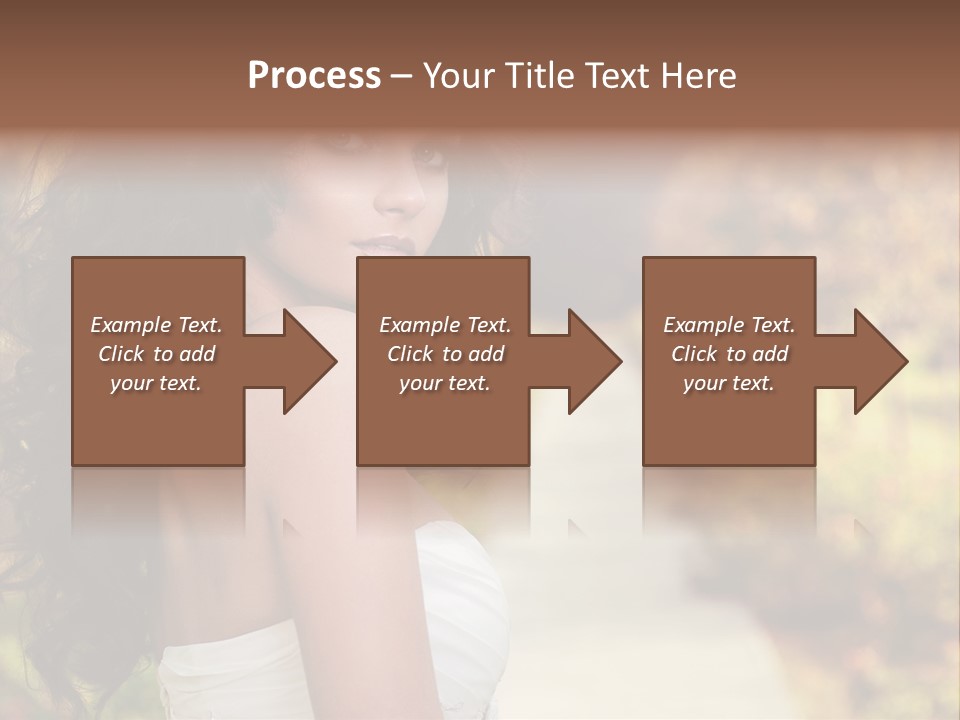 Process – Your Title Text Here

Example Text. Click to add your text.

Example Text. Click to add your text.

Example Text. Click to add your text.